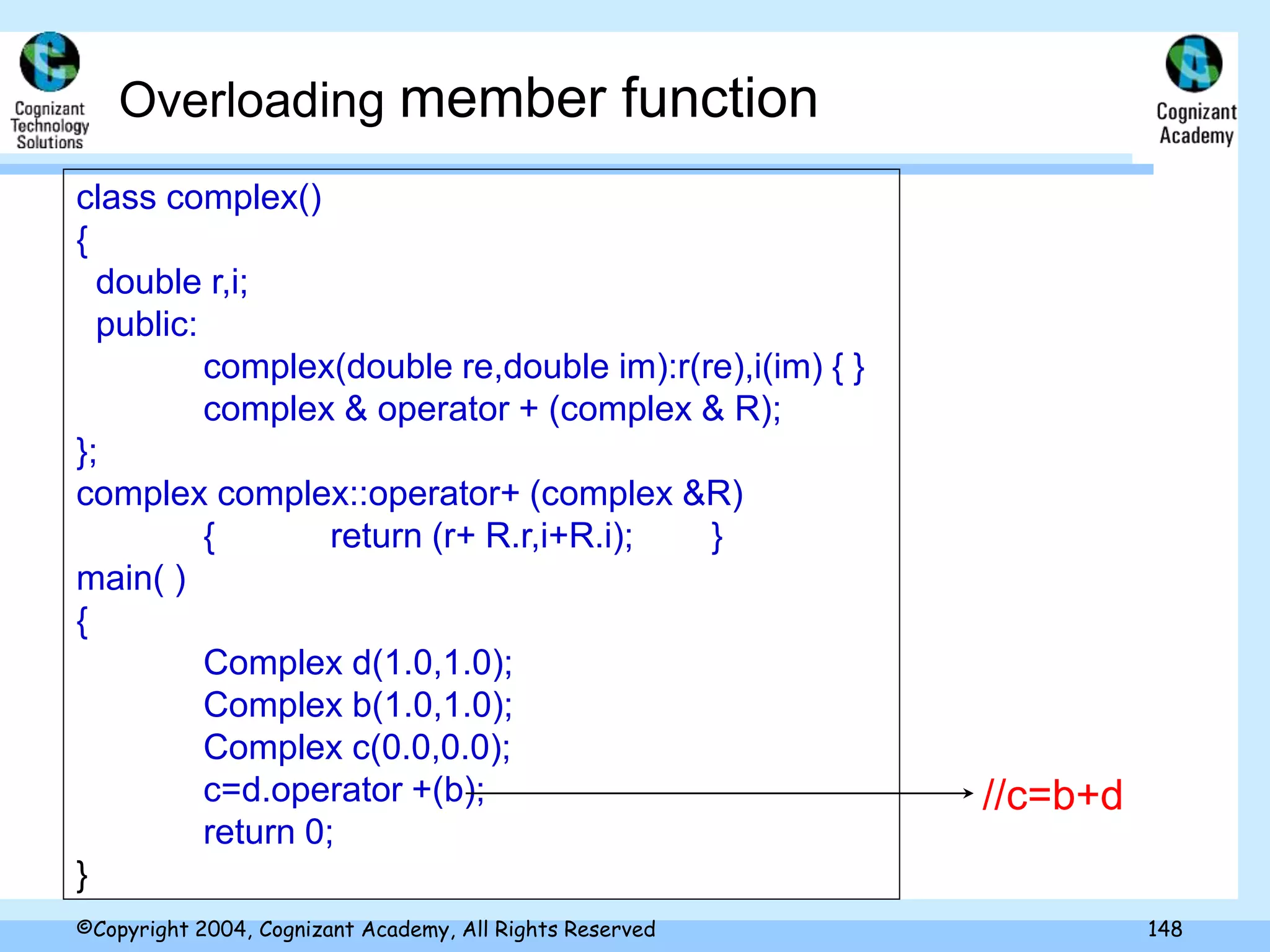 Cognizant Technology Solutions

Overloading member function

Cognizant Academy

class complex()
{
double r,i;
public:
complex(double re,double im):r(re),i(im) { }
complex & operator + (complex & R);
};
complex complex::operator+ (complex &R)
{ return (r+ R.r,i+R.i); }
main( )
{
Complex d(1.0,1.0);
Complex b(1.0,1.0);
Complex c(0.0,0.0);
c=d.operator +(b);
return 0;
}

//c=b+d

©Copyright 2004, Cognizant Academy, All Rights Reserved

148